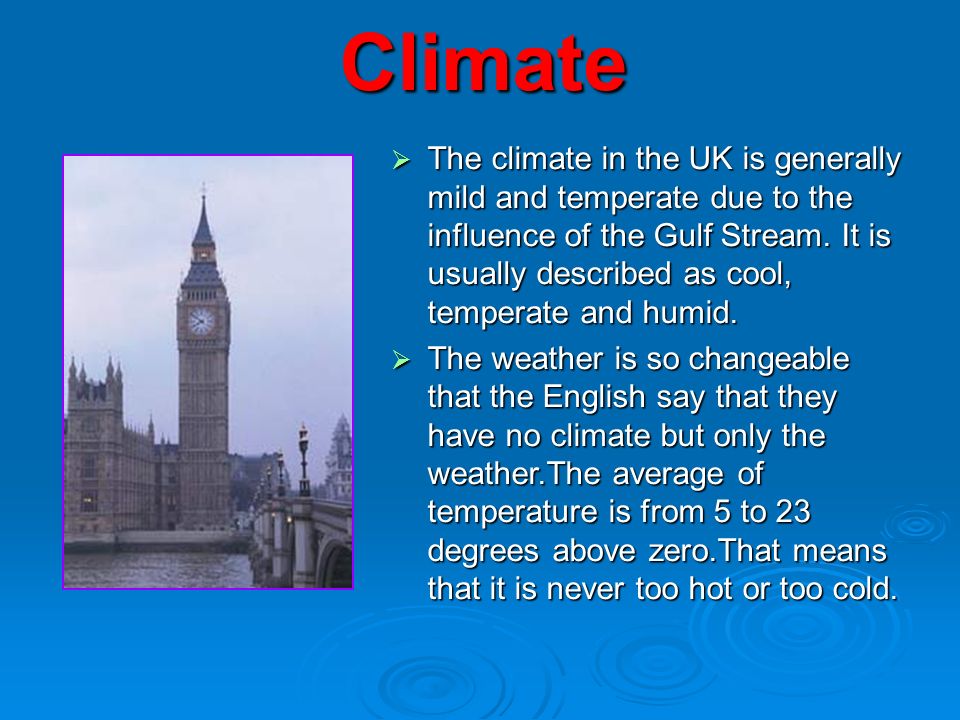 Climate

➢ The climate in the UK is generally mild and temperate due to the influence of the Gulf Stream. It is usually described as cool, temperate and humid.

➢ The weather is so changeable that the English say that they have no climate but only the weather.The average of temperature is from 5 to 23 degrees above zero.That means that it is never too hot or too cold.